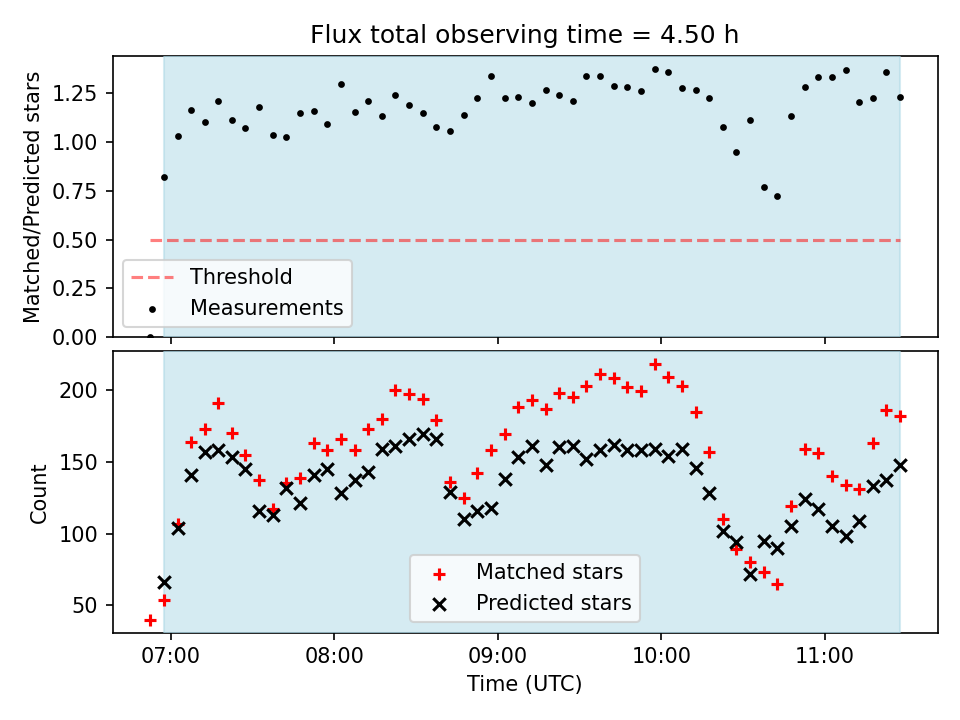 Flux total observing time = 4.50 h

Matched/Predicted stars

1.25
1.00
0.75
0.50
0.25
0.00

Threshold
Measurements

Count

200
150
100
50

Matched stars
Predicted stars

07:00
08:00
09:00
10:00
11:00

Time (UTC)